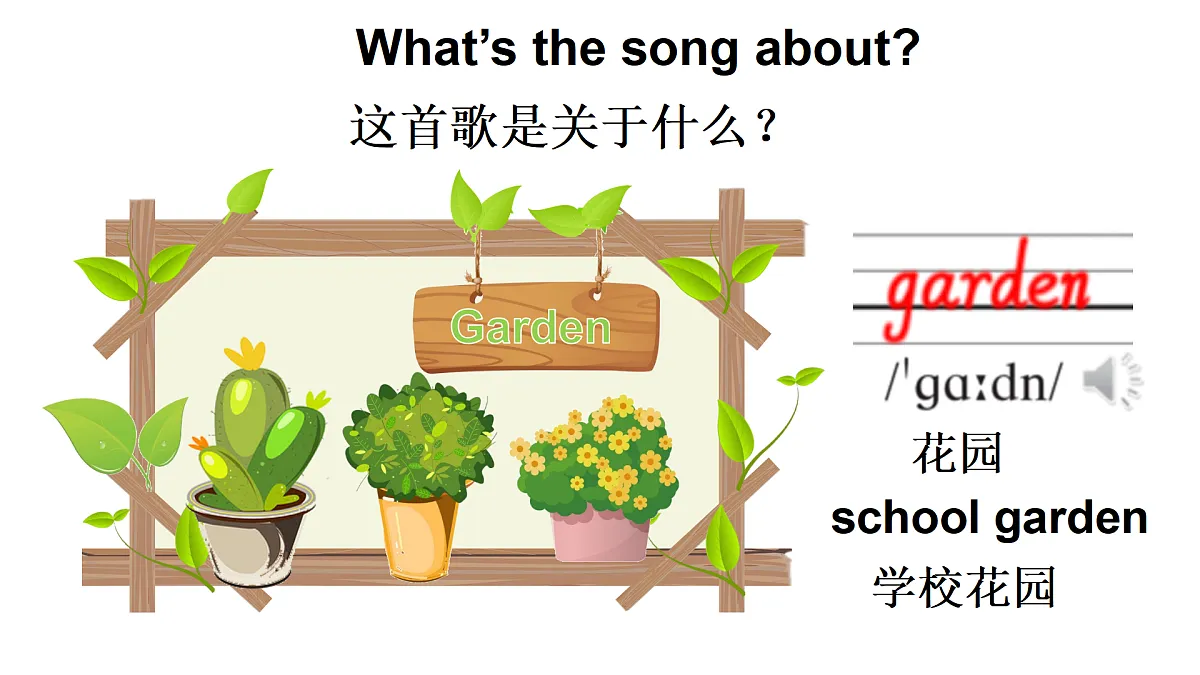 What’s the song about?
这首歌是关于什么？

Garden

garden
/ˈgɑːdn/
花园
school garden
学校花园